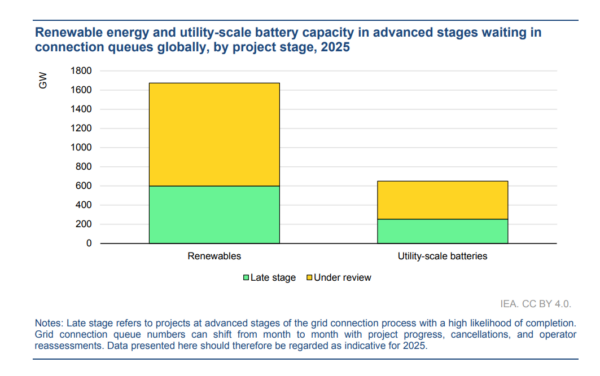 Renewable energy and utility-scale battery capacity in advanced stages waiting in connection queues globally, by project stage, 2025

GW

1800
1600
1400
1200
1000
800
600
400
200
0

Renewables

Utility-scale batteries

Late stage Under review

IEA. CC BY 4.0.

Notes: Late stage refers to projects at advanced stages of the grid connection process with a high likelihood of completion. Grid connection queue numbers can shift from month to month with project progress, cancellations, and operator reassessments. Data presented here should therefore be regarded as indicative for 2025.